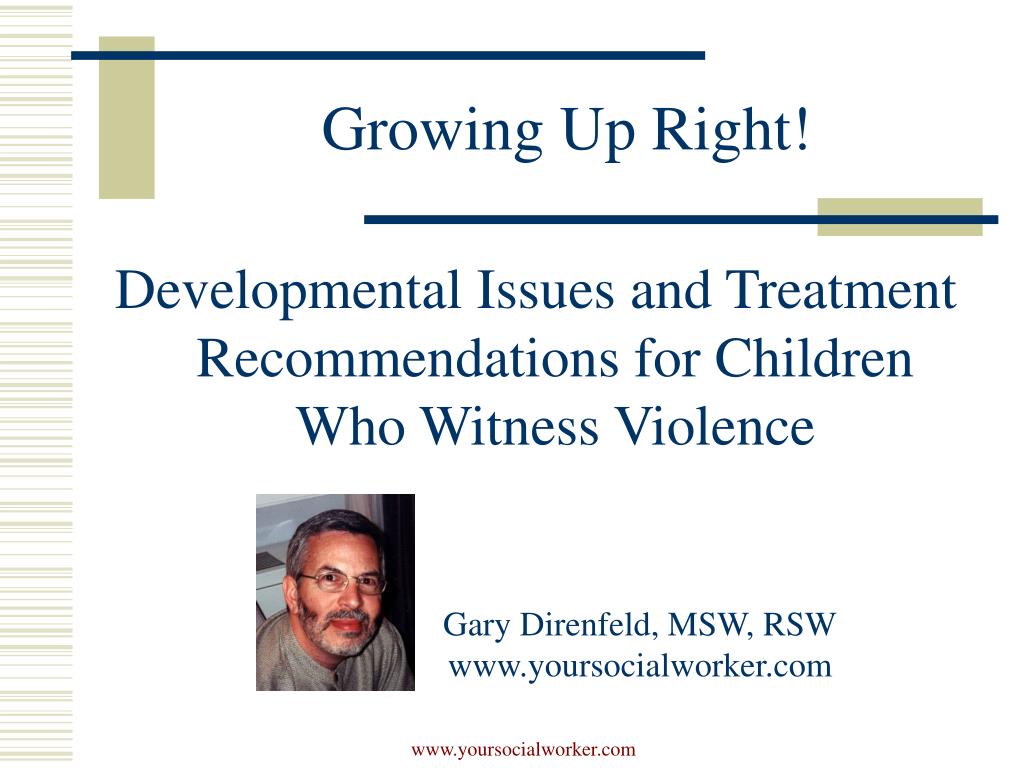 Growing Up Right!

Developmental Issues and Treatment Recommendations for Children Who Witness Violence

Gary Direnfeld, MSW, RSW
www.yoursocialworker.com

www.yoursocialworker.com